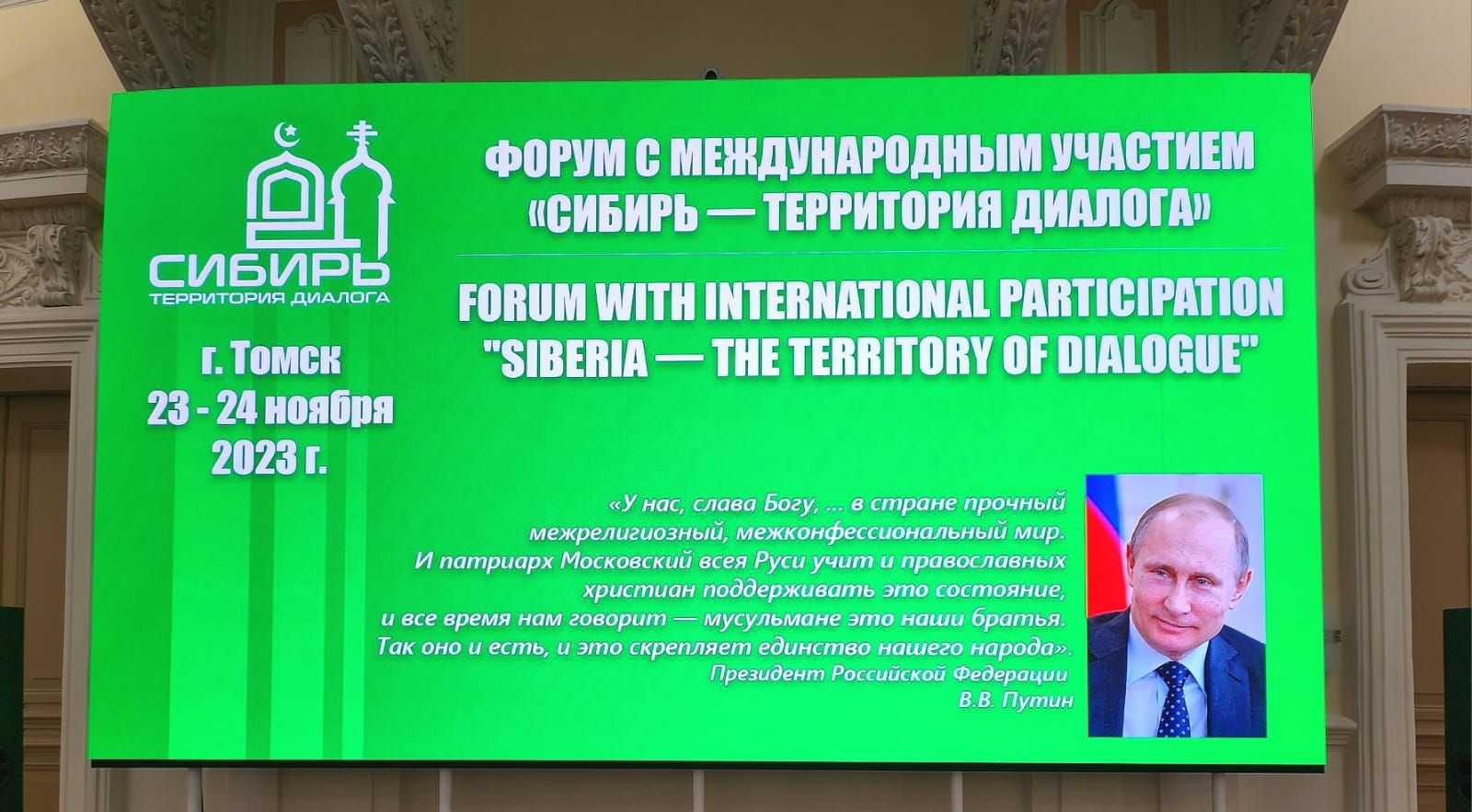 СИБИРЬ
ТЕРРИТОРИЯ ДИАЛОГА

г. Томск
23 - 24 ноября
2023 г.

ФОРУМ С МЕЖДУНАРОДНЫМ УЧАСТИЕМ
«СИБИРЬ — ТЕРРИТОРИЯ ДИАЛОГА»

FORUM WITH INTERNATIONAL PARTICIPATION
"SIBERIA — THE TERRITORY OF DIALOGUE"

«У нас, слава Богу, ... в стране прочный межрелигиозный, межконфессиональный мир. И патриарх Московский всея Руси учит и православных христиан поддерживать это состояние, и все время нам говорит — мусульмане это наши братья. Так оно и есть, и это скрепляет единство нашего народа».
Президент Российской Федерации
В.В. Путин